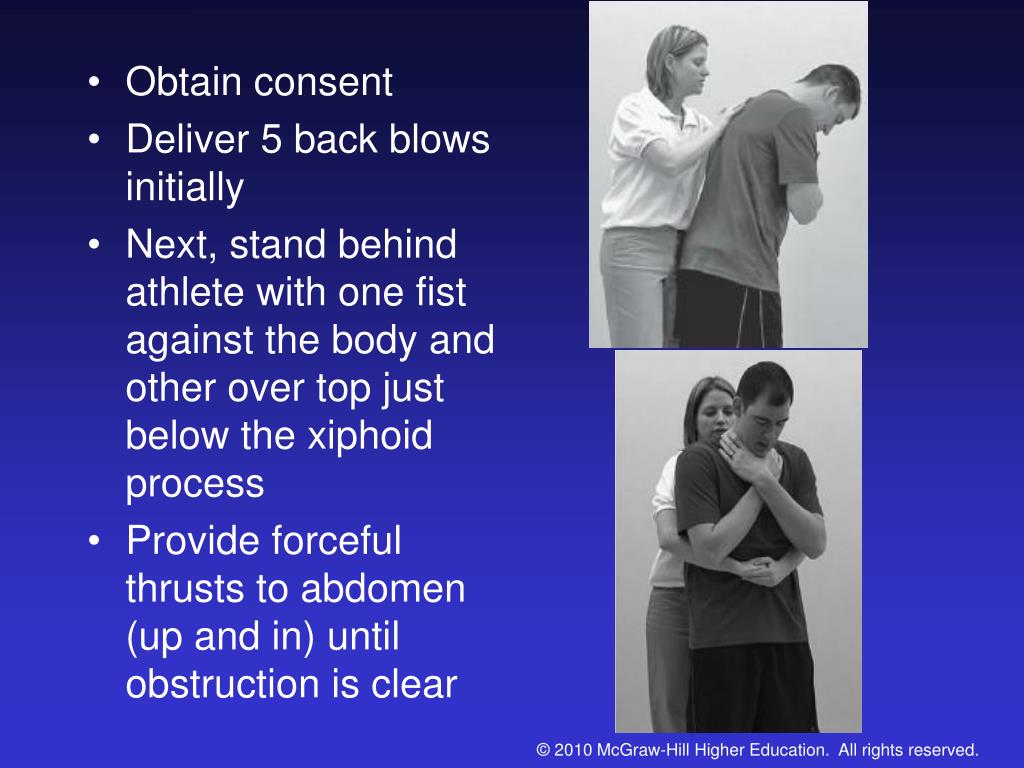 • Obtain consent
• Deliver 5 back blows initially
• Next, stand behind athlete with one fist against the body and other over top just below the xiphoid process
• Provide forceful thrusts to abdomen (up and in) until obstruction is clear

© 2010 McGraw-Hill Higher Education. All rights reserved.